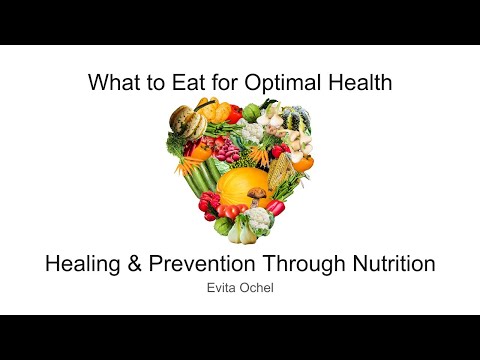 What to Eat for Optimal Health

Healing & Prevention Through Nutrition

Evita Ochel